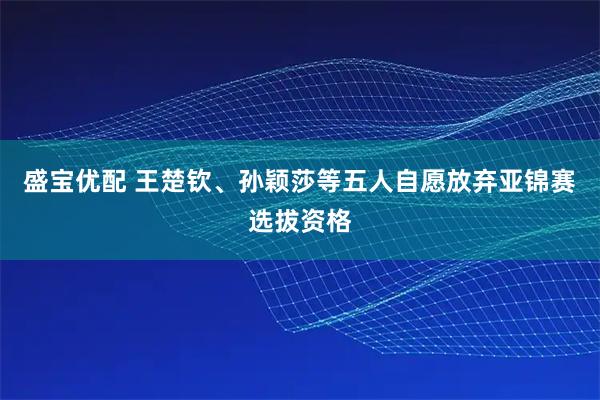 盛宝优配 王楚钦、孙颖莎等五人自愿放弃亚锦赛选拔资格